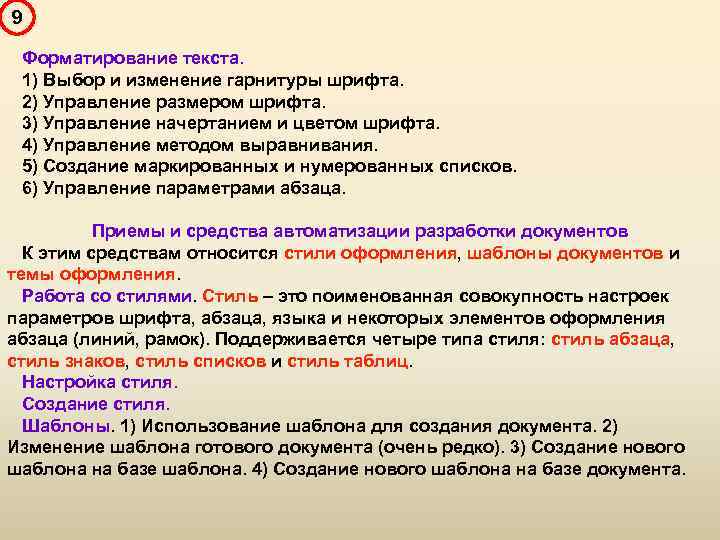 9

Форматирование текста.
1) Выбор и изменение гарнитуры шрифта.
2) Управление размером шрифта.
3) Управление начертанием и цветом шрифта.
4) Управление методом выравнивания.
5) Создание маркированных и нумерованных списков.
6) Управление параметрами абзаца.

Приемы и средства автоматизации разработки документов
К этим средствам относится стили оформления, шаблоны документов и темы оформления.
Работа со стилями. Стиль – это поименованная совокупность настроек параметров шрифта, абзаца, языка и некоторых элементов оформления абзаца (линий, рамок). Поддерживается четыре типа стиля: стиль абзаца, стиль знаков, стиль списков и стиль таблиц.
Настройка стиля.
Создание стиля.
Шаблоны. 1) Использование шаблона для создания документа. 2) Изменение шаблона готового документа (очень редко). 3) Создание нового шаблона на базе шаблона. 4) Создание нового шаблона на базе документа.